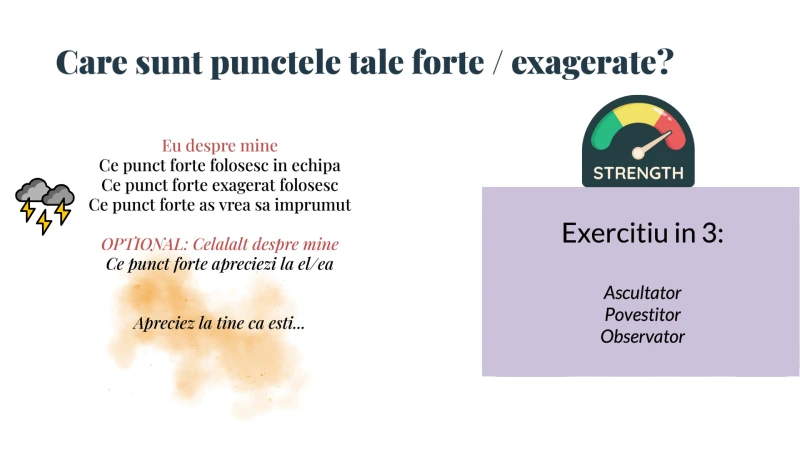 Care sunt punctele tale forte / exagerate?

Eu despre mine
Ce punct forte folosesc in echipa
Ce punct forte exagerat folosesc
Ce punct forte as vrea sa imprumut

OPTIONAL: Celalalt despre mine
Ce punct forte apreciezi la el/ea

Apreciez la tine ca esti...

STRENGTH

Exercitiu in 3:

Ascultator
Povestitor
Observator